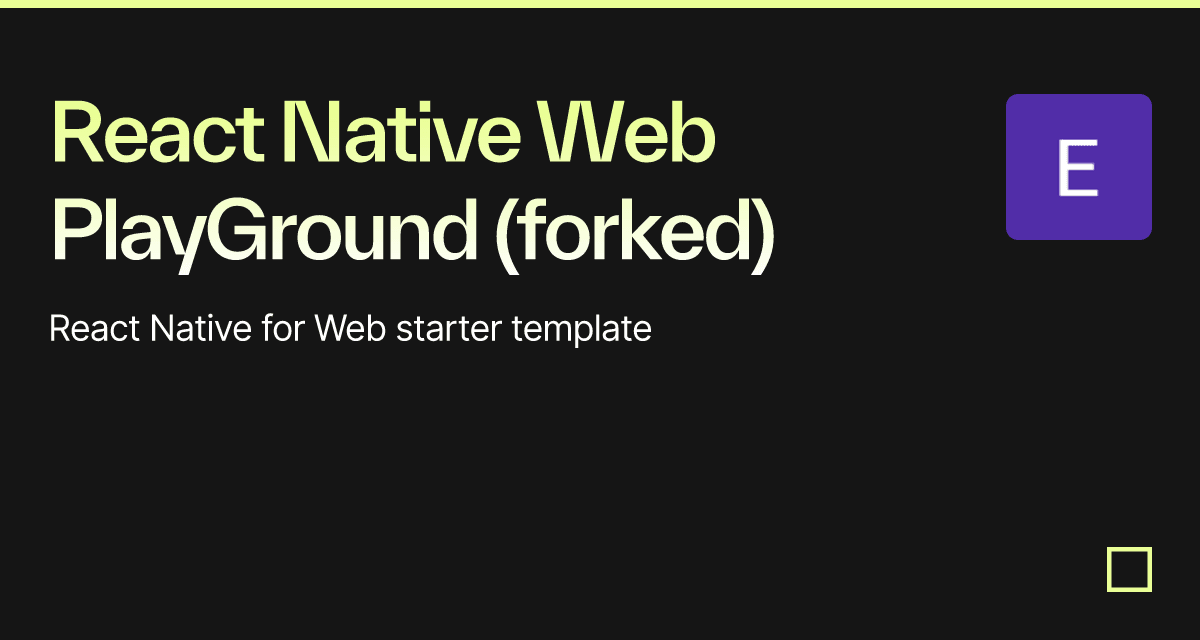 React Native Web PlayGround (forked)

React Native for Web starter template

E